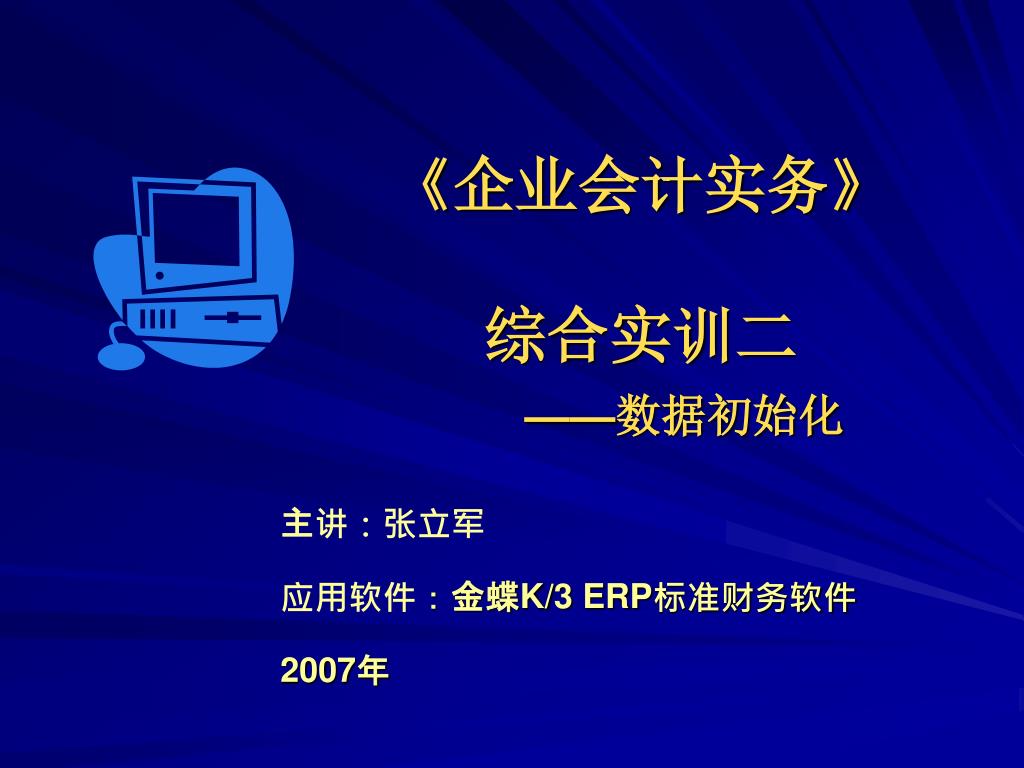 《企业会计实务》

综合实训二

——数据初始化

主讲：张立军

应用软件：金蝶K/3 ERP标准财务软件

2007年